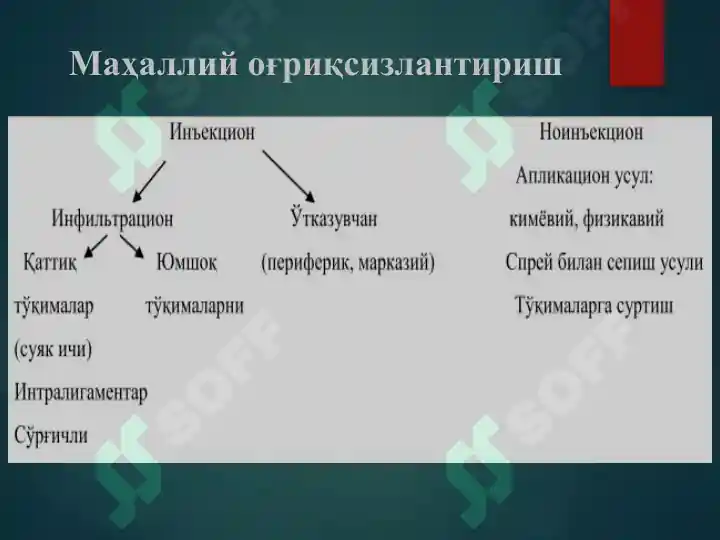 Маҳаллий оғриқсизлантириш

Инъекцион

Инфильтрацион

Қаттиқ тўқималар (суяк ичи)

Интралигаментар

Сўрғичли

Юмшоқ тўқималарни

Ўтказувчан (периферик, марказий)

Ноинъекцион

Апликацион усул: кимёвий, физикавий

Спрей билан сепиш усули

Тўқималарга суртиш

SOFF

SOFF